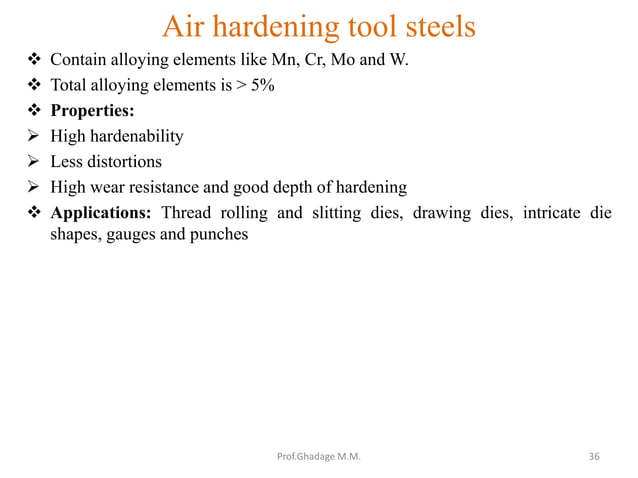 Air hardening tool steels

❖ Contain alloying elements like Mn, Cr, Mo and W.
❖ Total alloying elements is > 5%
❖ **Properties:**
➢ High hardenability
➢ Less distortions
➢ High wear resistance and good depth of hardening
❖ **Applications:** Thread rolling and slitting dies, drawing dies, intricate die shapes, gauges and punches

Prof.Ghadage M.M.

36